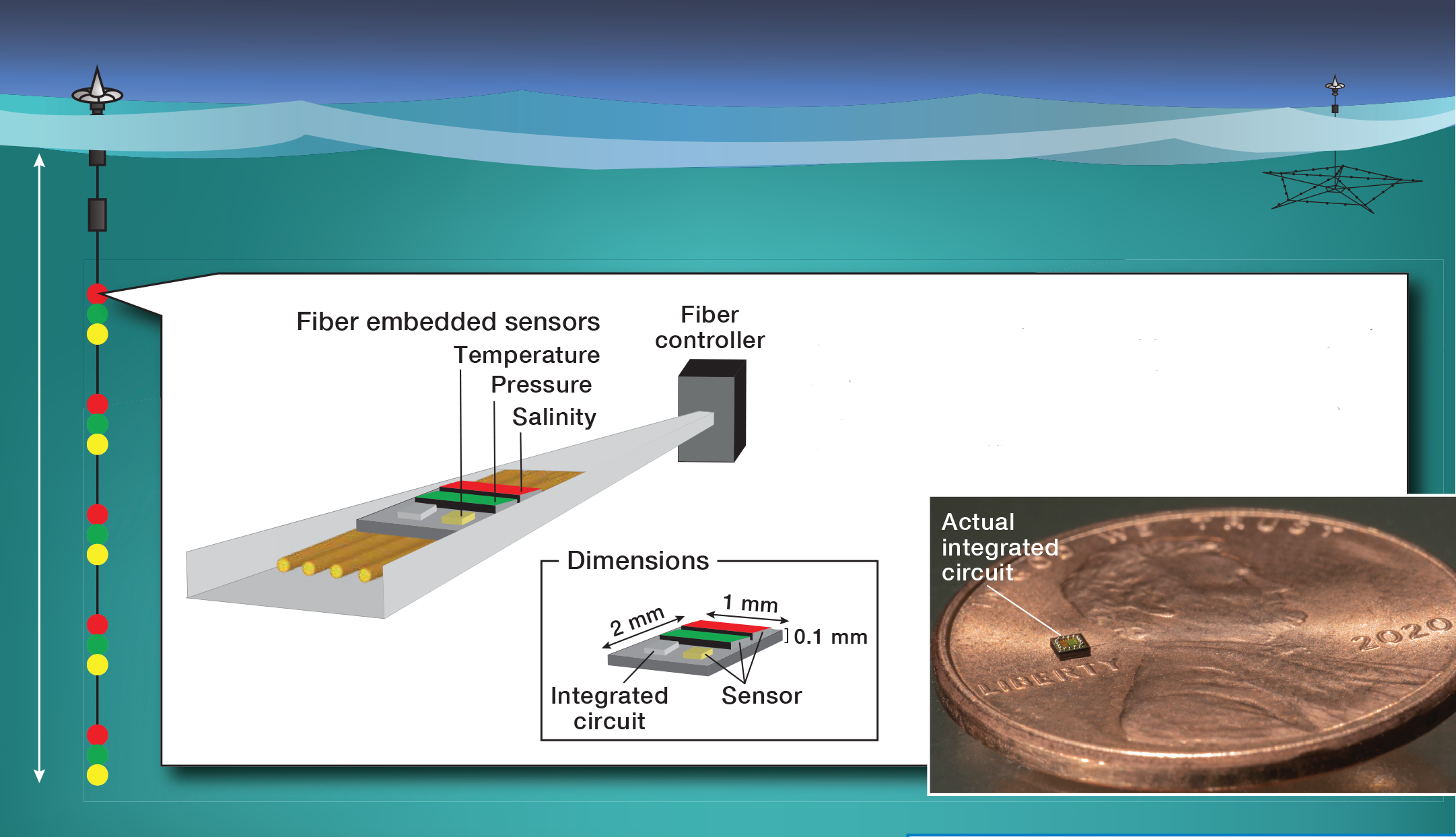 Fiber embedded sensors

Temperature

Pressure

Salinity

Fiber controller

Dimensions

2 mm

1 mm

0.1 mm

Integrated circuit

Sensor

Actual integrated circuit

LIBERTY

2020